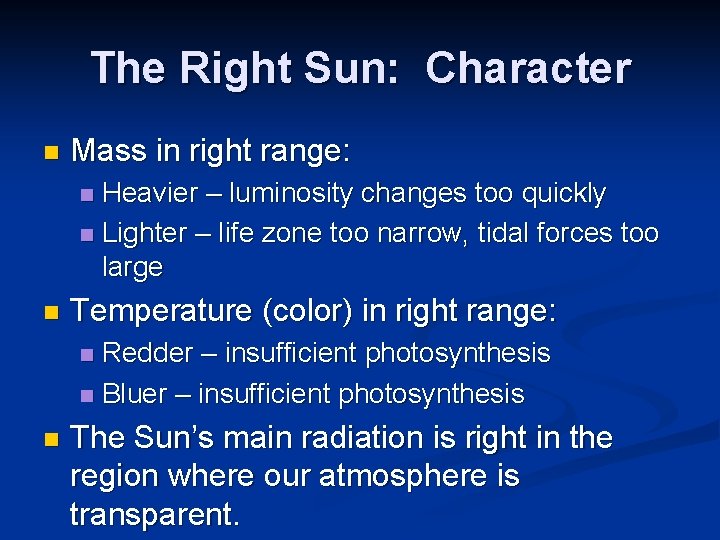 The Right Sun: Character

Mass in right range:
Heavier – luminosity changes too quickly
Lighter – life zone too narrow, tidal forces too large

Temperature (color) in right range:
Redder – insufficient photosynthesis
Bluer – insufficient photosynthesis

The Sun's main radiation is right in the region where our atmosphere is transparent.